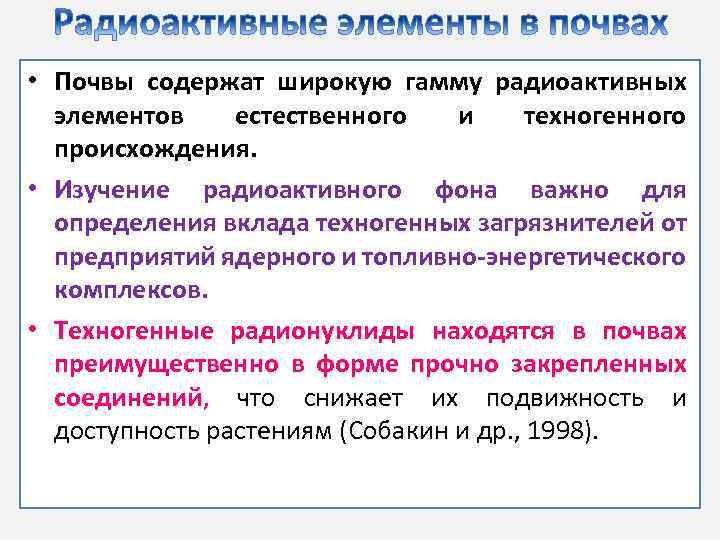 Радиоактивные элементы в почвах

• Почвы содержат широкую гамму радиоактивных элементов естественного и техногенного происхождения.

• Изучение радиоактивного фона важно для определения вклада техногенных загрязнителей от предприятий ядерного и топливно-энергетического комплексов.

• Техногенные радионуклиды находятся в почвах преимущественно в форме прочно закрепленных соединений, что снижает их подвижность и доступность растениям (Собакин и др., 1998).